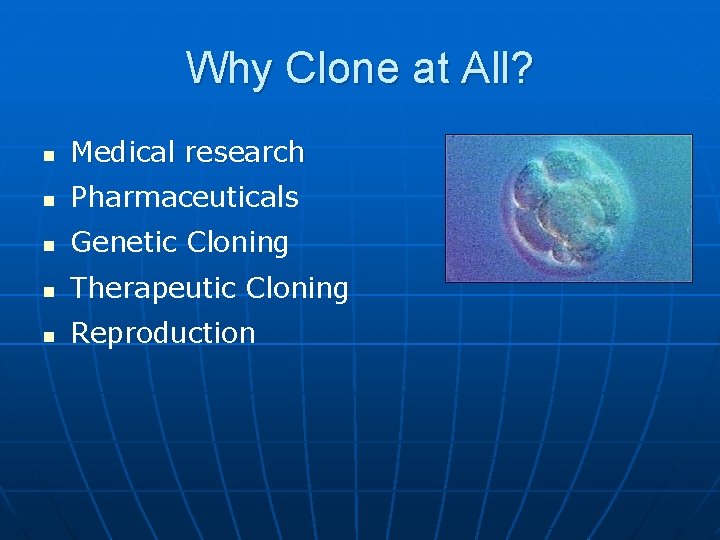 Why Clone at All?

- Medical research
- Pharmaceuticals
- Genetic Cloning
- Therapeutic Cloning
- Reproduction